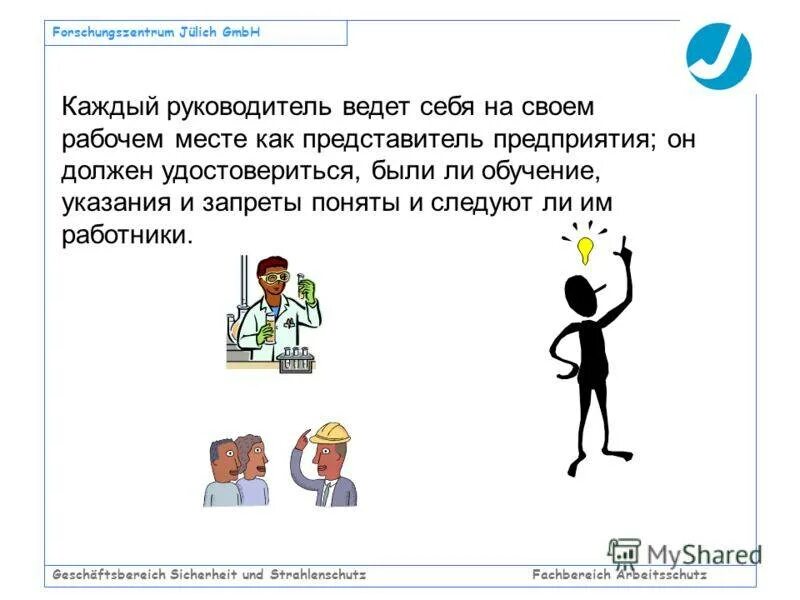 Forschungszentrum Jülich GmbH

Каждый руководитель ведет себя на своем рабочем месте как представитель предприятия; он должен удостовериться, были ли обучение, указания и запреты поняты и следуют ли им работники.

MyShared

Geschäftsbereich Sicherheit und Strahlenschutz

Fachbereich Arbeitsschutz